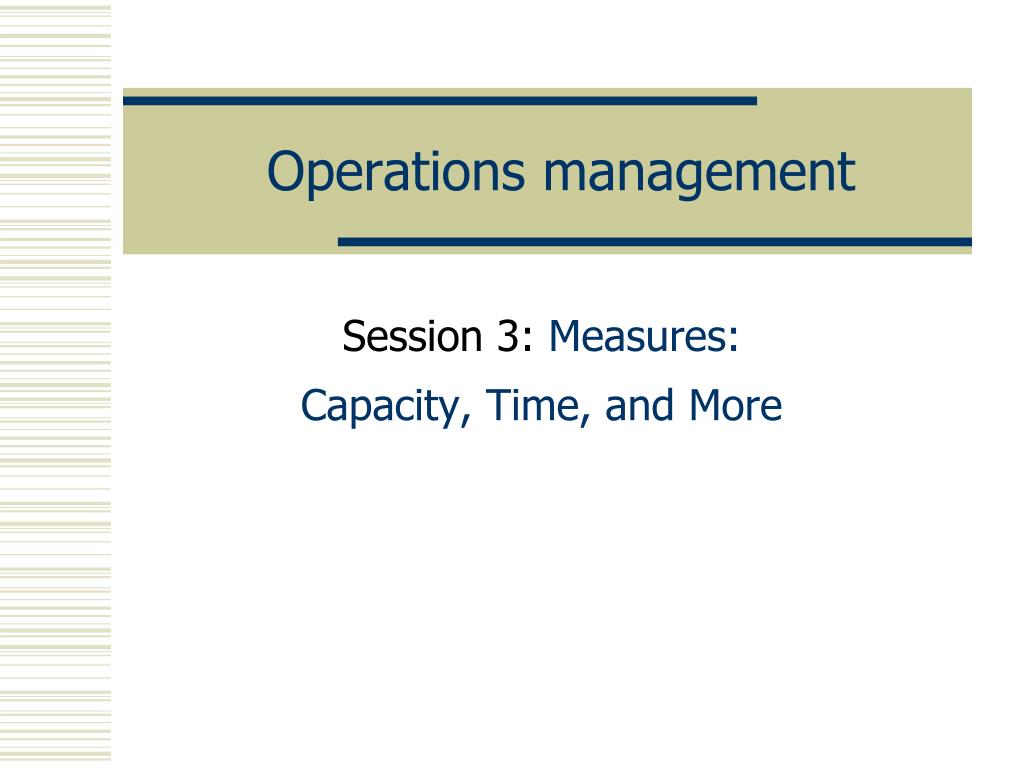 Operations management

Session 3: Measures:
Capacity, Time, and More